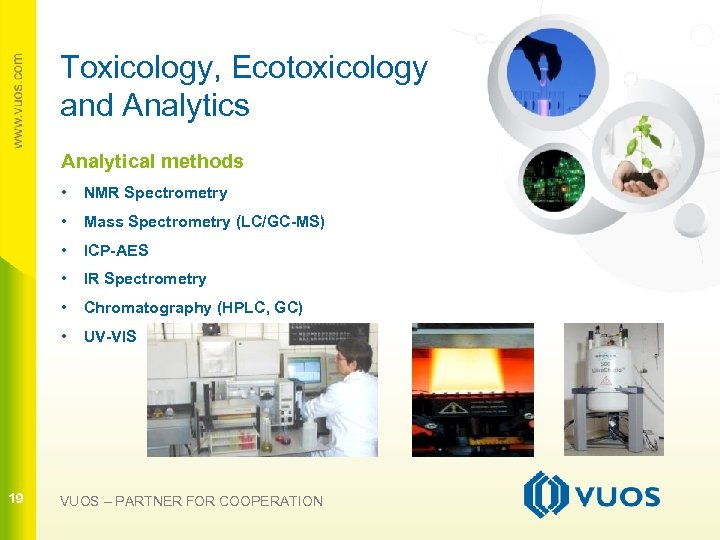 www.vuos.com

Toxicology, Ecotoxicology and Analytics

Analytical methods

• NMR Spectrometry
• Mass Spectrometry (LC/GC-MS)
• ICP-AES
• IR Spectrometry
• Chromatography (HPLC, GC)
• UV-VIS

19

VUOS – PARTNER FOR COOPERATION

VUOS